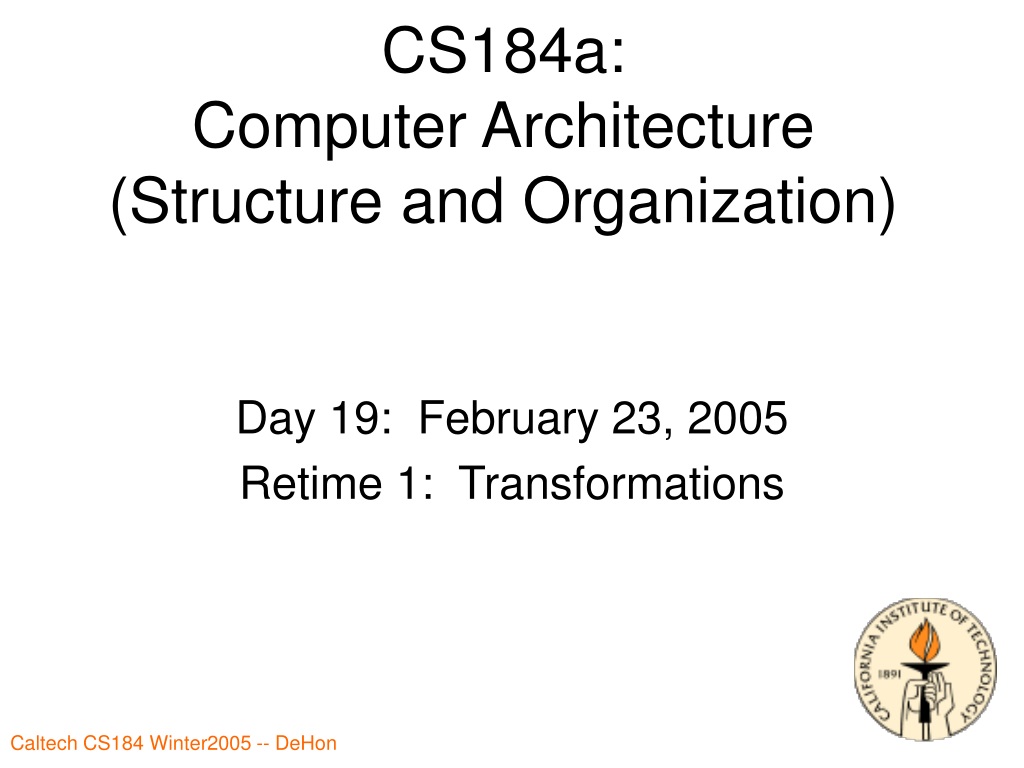 CS184a:
Computer Architecture
(Structure and Organization)

Day 19: February 23, 2005
Retime 1: Transformations

CALIFORNIA INSTITUTE OF TECHNOLOGY
1891

Caltech CS184 Winter2005 -- DeHon